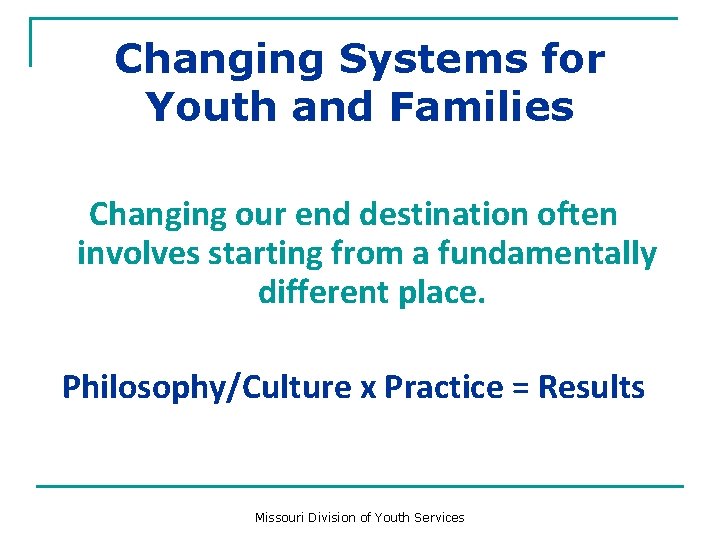 Changing Systems for Youth and Families

Changing our end destination often involves starting from a fundamentally different place.

Philosophy/Culture x Practice = Results

Missouri Division of Youth Services